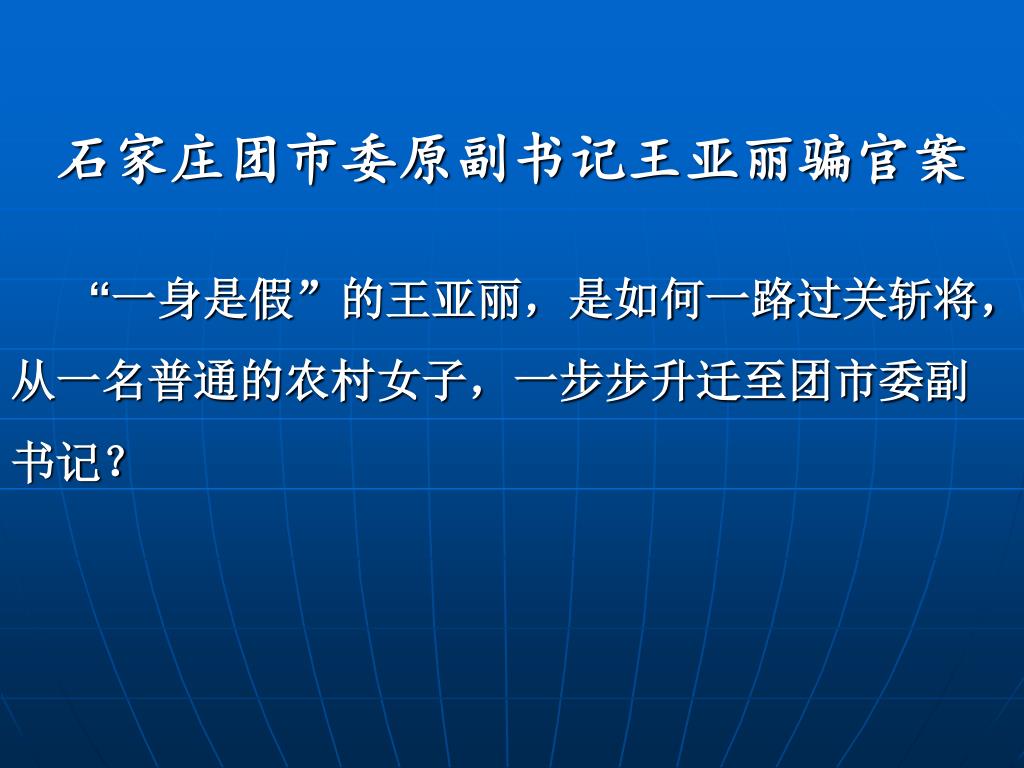 石家庄团市委原副书记王亚丽骗官案

“一身是假”的王亚丽，是如何一路过关斩将，从一名普通的农村女子，一步步升迁至团市委副书记？